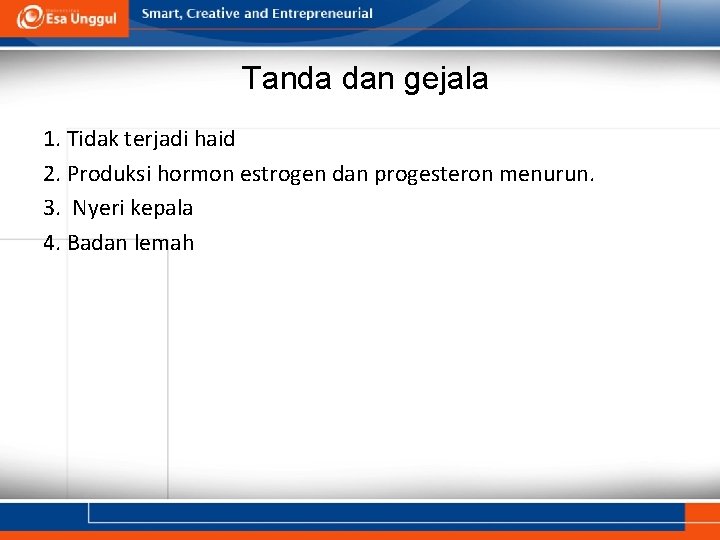 Esa Unggul

Smart, Creative and Entrepreneurial

Tanda dan gejala

1. Tidak terjadi haid
2. Produksi hormon estrogen dan progesteron menurun.
3. Nyeri kepala
4. Badan lemah